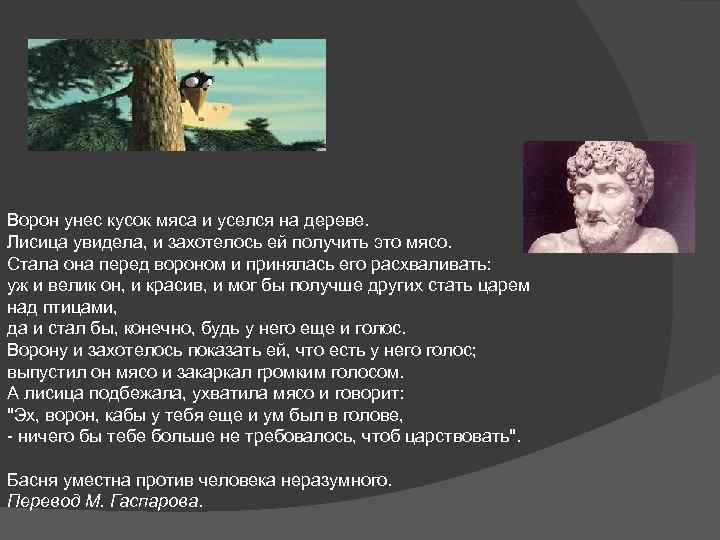 Ворон унес кусок мяса и уселся на дереве.
Лисица увидела, и захотелось ей получить это мясо.
Стала она перед вороном и принялась его расхваливать:
уж и велик он, и красив, и мог бы получше других стать царем над птицами,
да и стал бы, конечно, будь у него еще и голос.
Ворону и захотелось показать ей, что есть у него голос;
выпустил он мясо и закаркал громким голосом.
А лисица подбежала, ухватила мясо и говорит:
"Эх, ворон, кабы у тебя еще и ум был в голове,
- ничего бы тебе больше не требовалось, чтоб царствовать".

Басня уместна против человека неразумного.
Перевод М. Гаспарова.